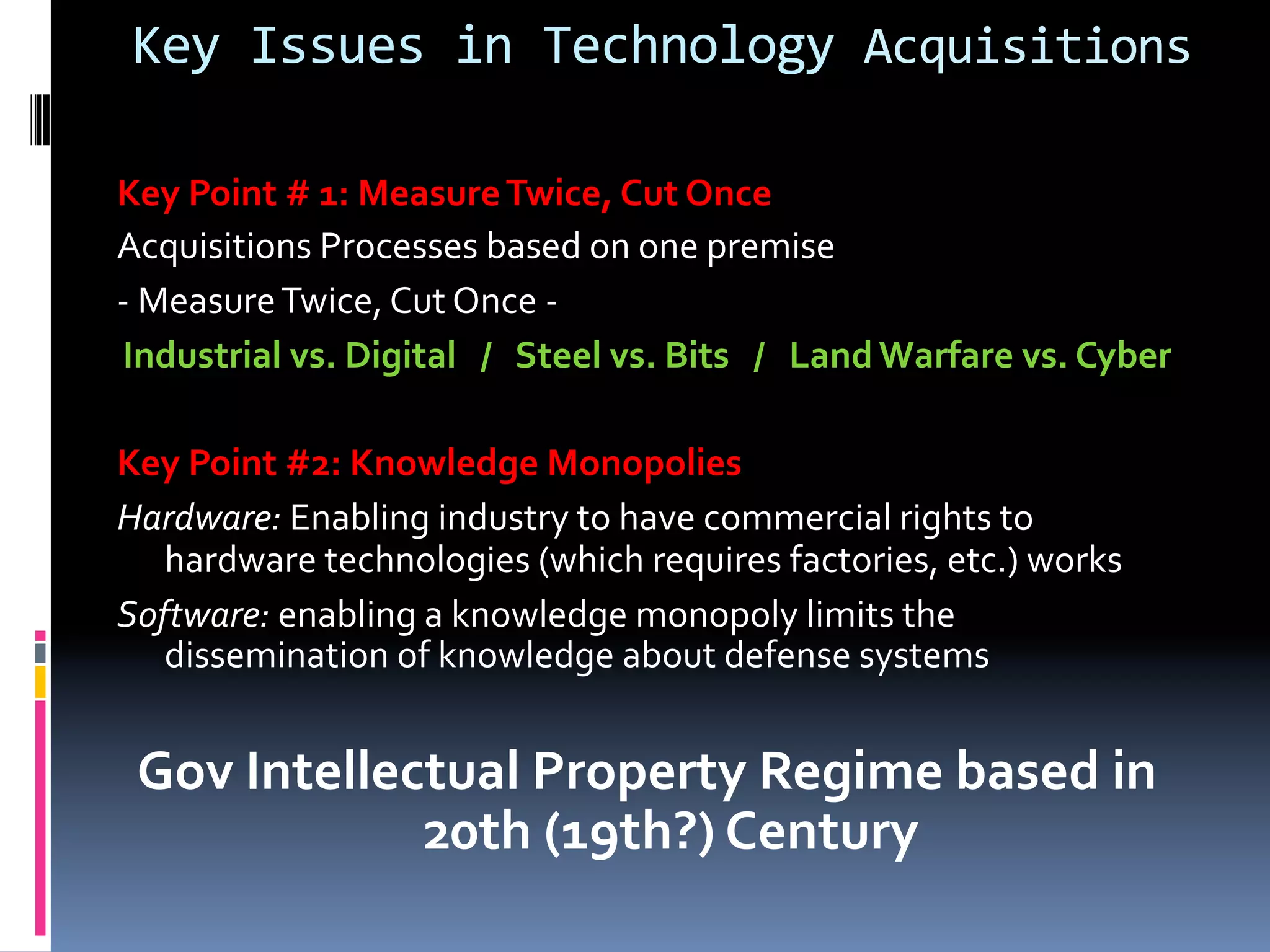 Key Issues in Technology Acquisitions

Key Point # 1: Measure Twice, Cut Once

Acquisitions Processes based on one premise

- Measure Twice, Cut Once -

Industrial vs. Digital / Steel vs. Bits / Land Warfare vs. Cyber

Key Point #2: Knowledge Monopolies

Hardware: Enabling industry to have commercial rights to hardware technologies (which requires factories, etc.) works

Software: enabling a knowledge monopoly limits the dissemination of knowledge about defense systems

Gov Intellectual Property Regime based in 20th (19th?) Century